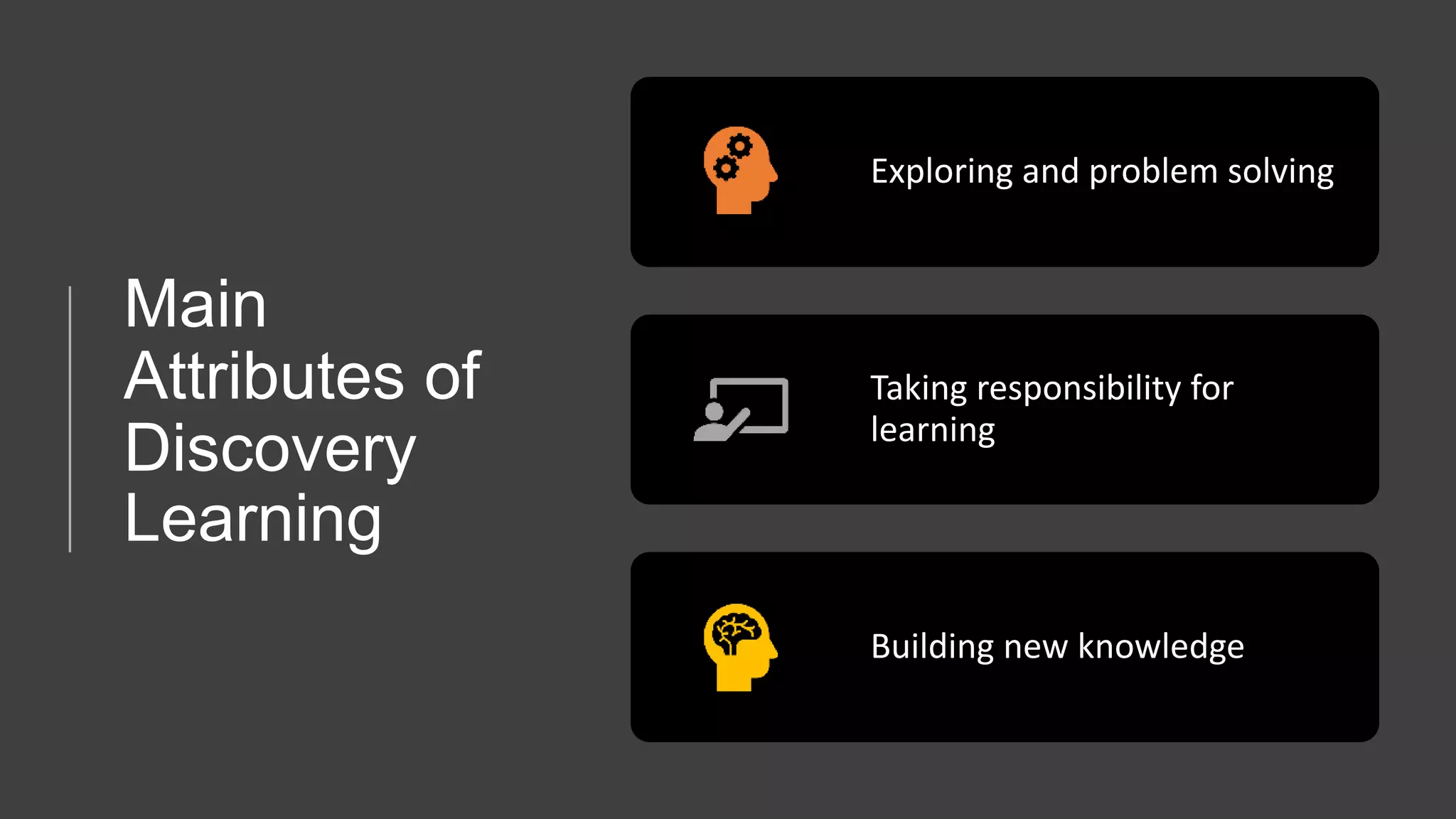 Main Attributes of Discovery Learning

Exploring and problem solving

Taking responsibility for learning

Building new knowledge